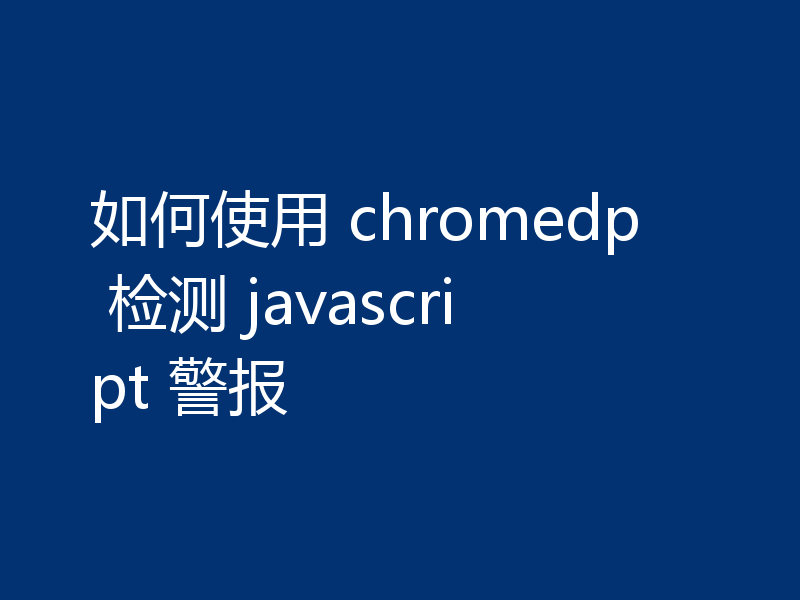 如何使用 chromedp 检测 javascript 警报